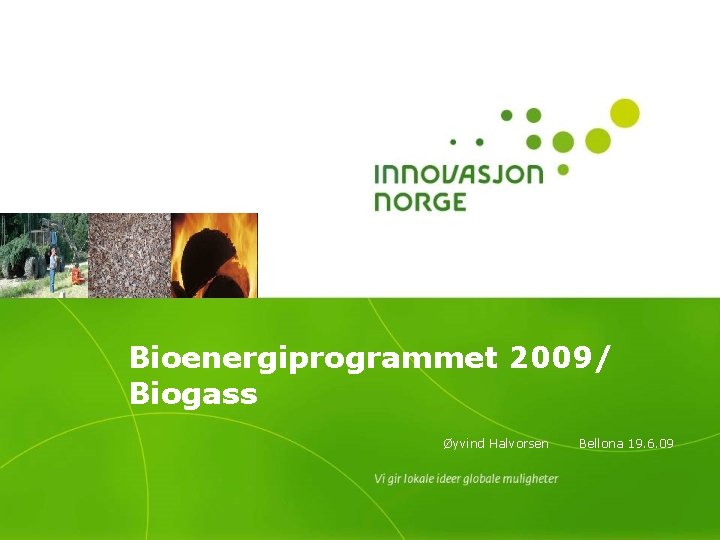 INNOVASJON NORGE

Bioenergiprogrammet 2009/ Biogass

Øyvind Halvorsen Bellona 19.6.09

Vi gir lokale ideer globale muligheter